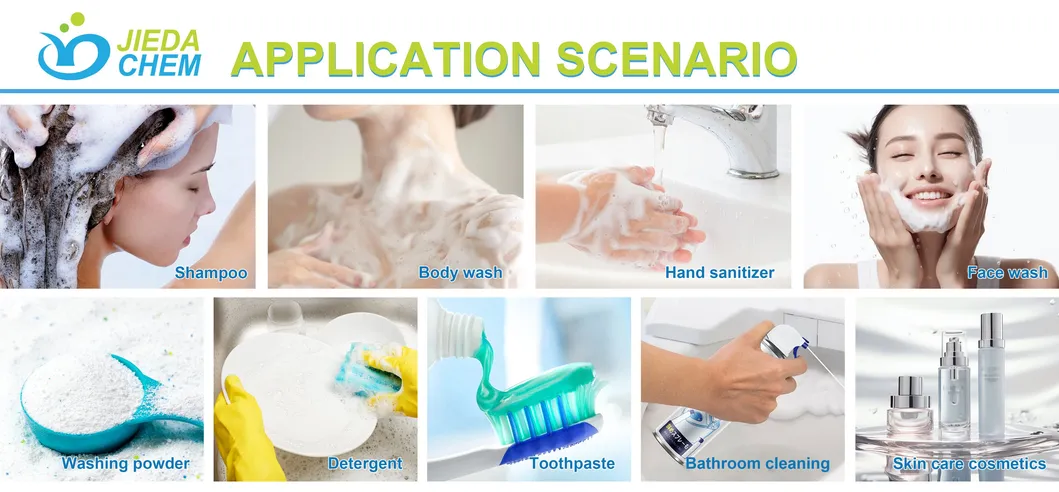 JIEDA CHEM

APPLICATION SCENARIO

Shampoo

Body wash

Hand sanitizer

Face wash

Washing powder

Detergent

Toothpaste

Bathroom cleaning

Skin care cosmetics